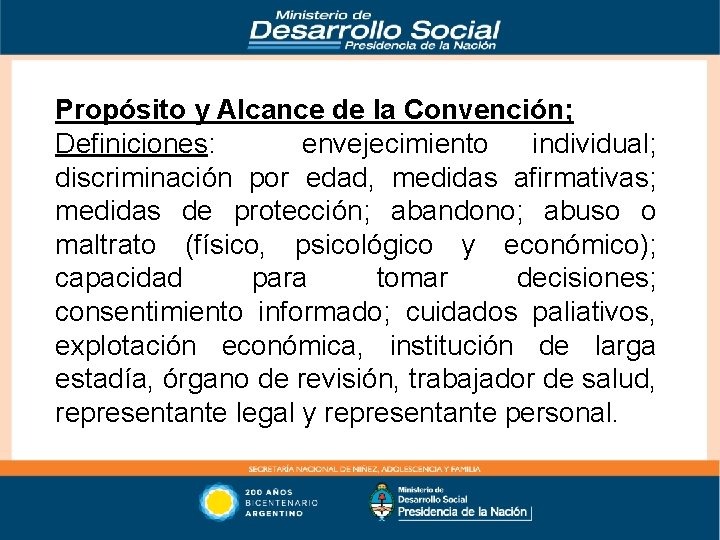 Ministerio de
Desarrollo Social
Presidencia de la Nación

Propósito y Alcance de la Convención;
Definiciones: envejecimiento individual; discriminación por edad, medidas afirmativas; medidas de protección; abandono; abuso o maltrato (físico, psicológico y económico); capacidad para tomar decisiones; consentimiento informado; cuidados paliativos, explotación económica, institución de larga estadía, órgano de revisión, trabajador de salud, representante legal y representante personal.

SECRETARÍA NACIONAL DE NIÑEZ, ADOLESCENCIA Y FAMILIA

200 AÑOS
BICENTENARIO
ARGENTINO

Ministerio de
Desarrollo Social
Presidencia de la Nación